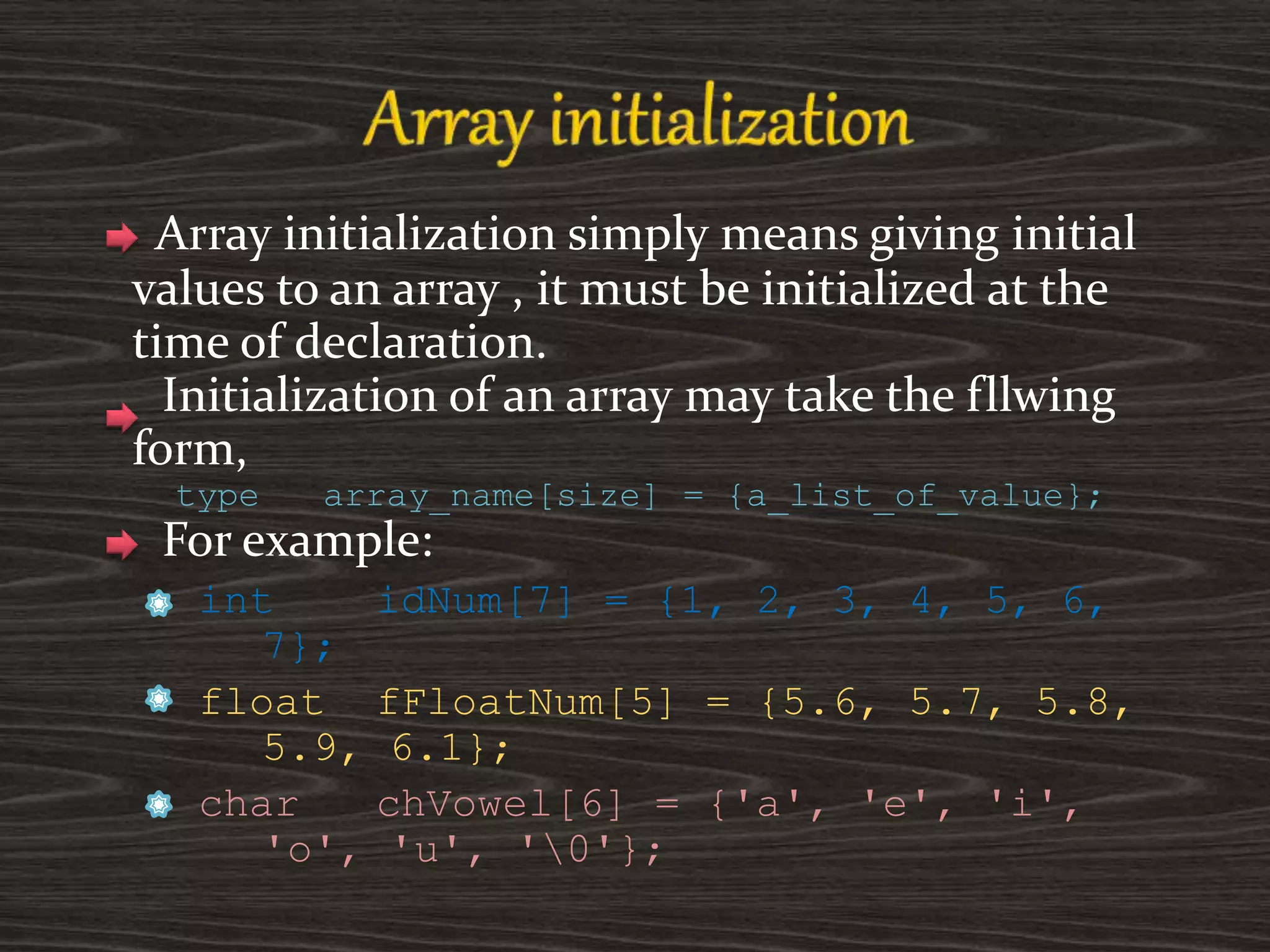 Array initialization

Array initialization simply means giving initial values to an array , it must be initialized at the time of declaration.

Initialization of an array may take the fllwing form,

type array_name[size] = {a_list_of_value};

For example:

int idNum[7] = {1, 2, 3, 4, 5, 6, 7};

float fFloatNum[5] = {5.6, 5.7, 5.8, 5.9, 6.1};

char chVowel[6] = {'a', 'e', 'i', 'o', 'u', '\0'};